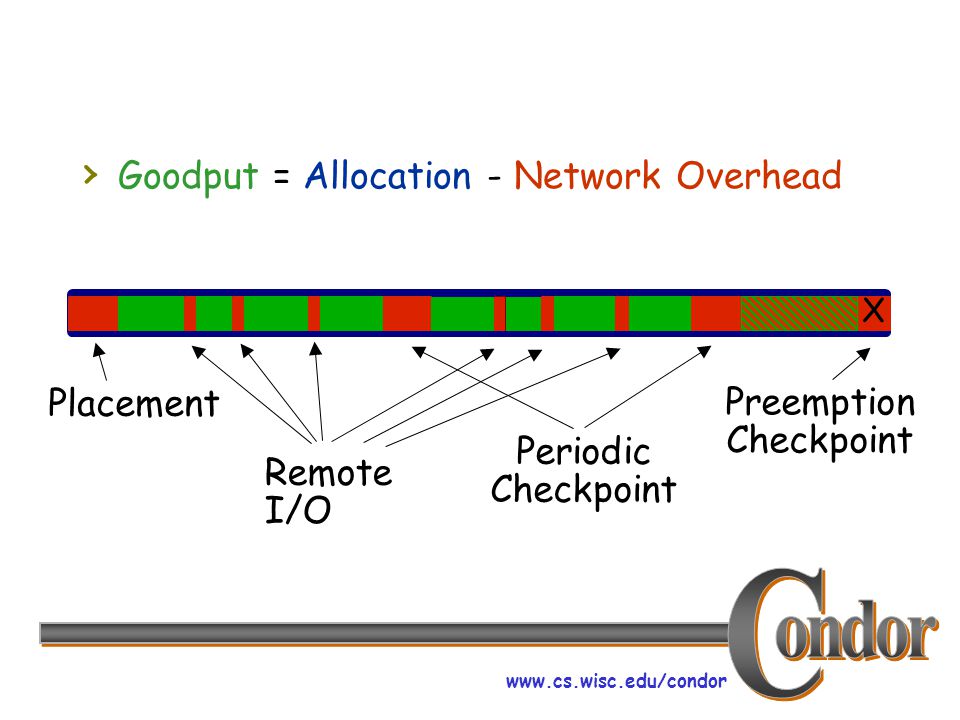 › Goodput = Allocation - Network Overhead

X

Placement

Remote I/O

Periodic Checkpoint

Preemption Checkpoint

Condor

www.cs.wisc.edu/condor